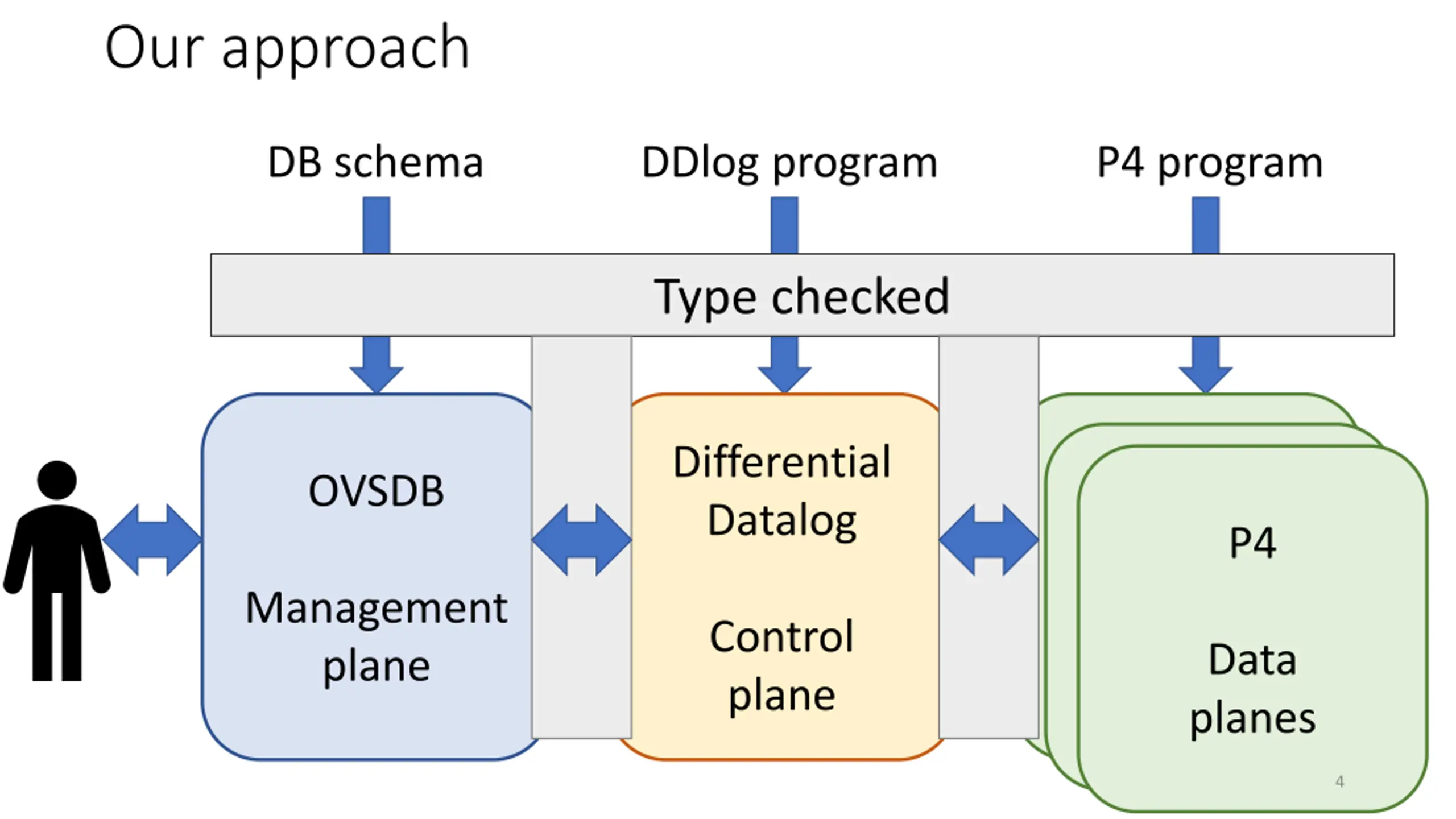 Our approach

DB schema

DDlog program

P4 program

Type checked

OVSDB

Management plane

Differential Datalog

Control plane

P4

Data planes

4